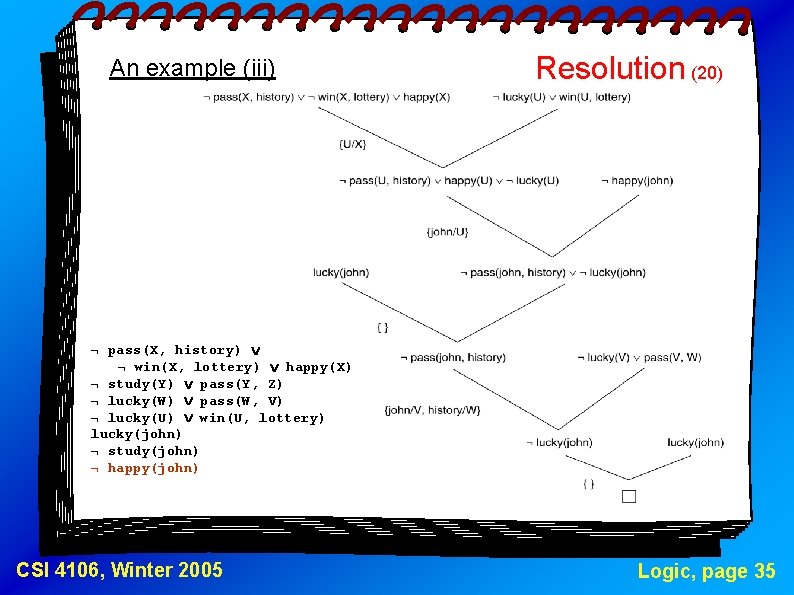 An example (iii)

Resolution (20)

¬ pass(X, history) ∨ ¬ win(X, lottery) ∨ happy(X)

¬ lucky(U) ∨ win(U, lottery)

{U/X}

¬ pass(U, history) ∨ happy(U) ∨ ¬ lucky(U)

¬ happy(john)

{john/U}

lucky(john)

¬ pass(john, history) ∨ ¬ lucky(john)

{ }

¬ pass(john, history)

¬ lucky(V) ∨ pass(V, W)

{john/V, history/W}

¬ lucky(john)

lucky(john)

{ }

□

¬ pass(X, history) ∨
¬ win(X, lottery) ∨ happy(X)
¬ study(Y) ∨ pass(Y, Z)
¬ lucky(W) ∨ pass(W, V)
¬ lucky(U) ∨ win(U, lottery)
lucky(john)
¬ study(john)
¬ happy(john)

CSI 4106, Winter 2005

Logic, page 35